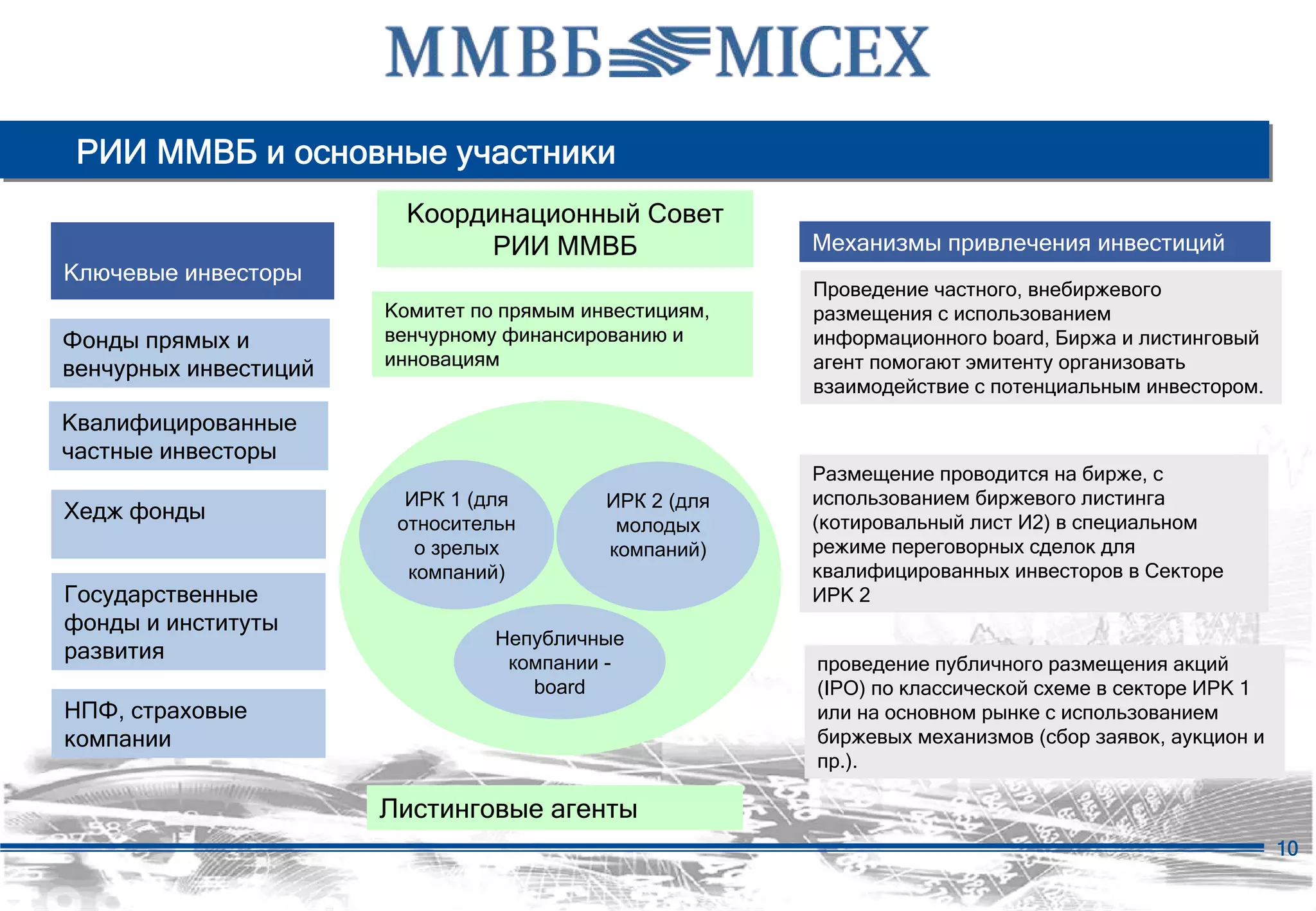 ММВБ MICEX

РИИ ММВБ и основные участники

Ключевые инвесторы

Фонды прямых и венчурных инвестиций

Квалифицированные частные инвесторы

Хедж фонды

Государственные фонды и институты развития

НПФ, страховые компании

Координационный Совет РИИ ММВБ

Комитет по прямым инвестициям, венчурному финансированию и инновациям

ИРК 1 (для относительно зрелых компаний)

ИРК 2 (для молодых компаний)

Непубличные компании - board

Листинговые агенты

Механизмы привлечения инвестиций

Проведение частного, внебиржевого размещения с использованием информационного board, Биржа и листинговый агент помогают эмитенту организовать взаимодействие с потенциальным инвестором.

Размещение проводится на бирже, с использованием биржевого листинга (котировальный лист И2) в специальном режиме переговорных сделок для квалифицированных инвесторов в Секторе ИРК 2

проведение публичного размещения акций (IPO) по классической схеме в секторе ИРК 1 или на основном рынке с использованием биржевых механизмов (сбор заявок, аукцион и пр.).

10